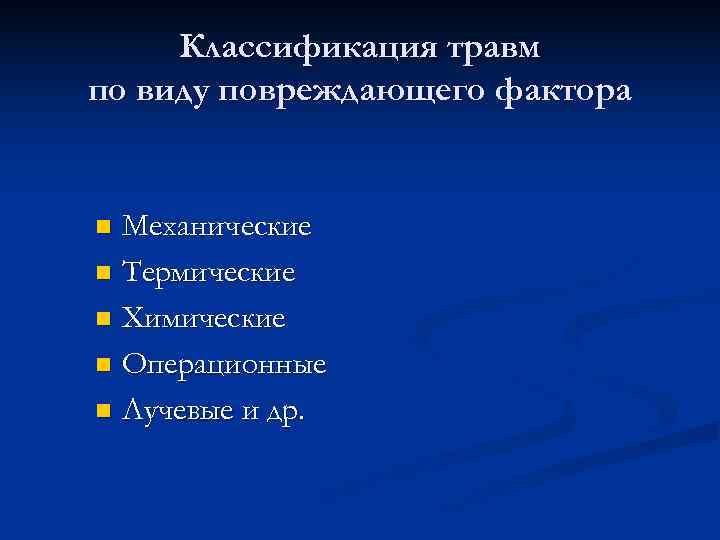 Классификация травм по виду повреждающего фактора

- Механические
- Термические
- Химические
- Операционные
- Лучевые и др.